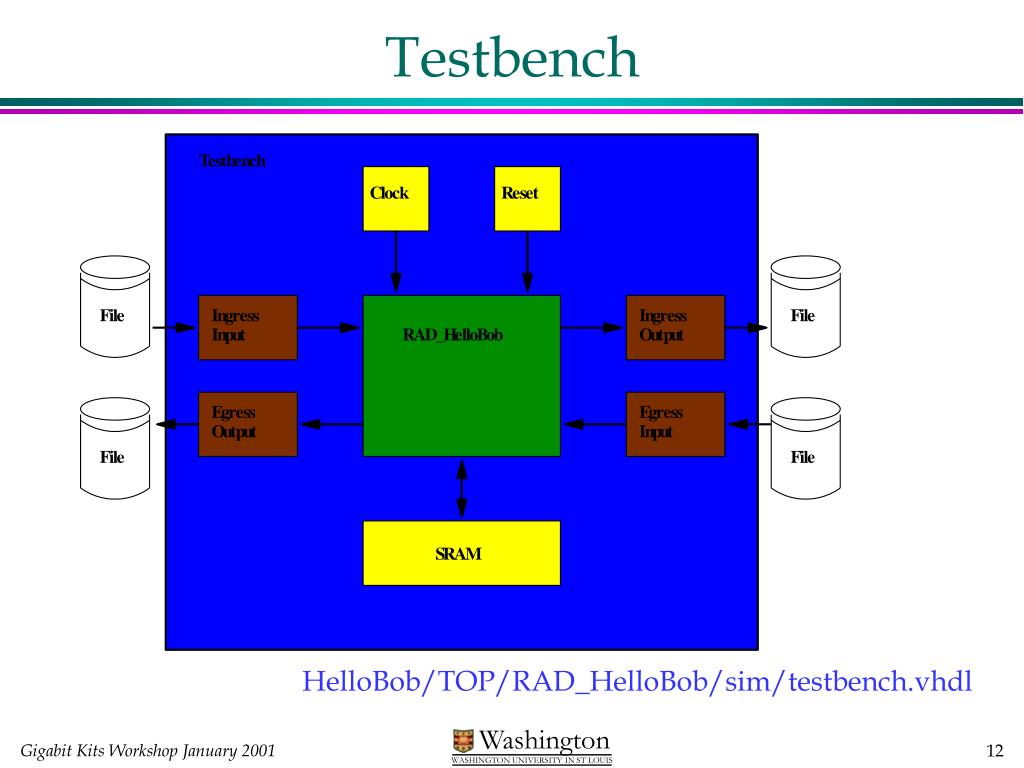 Testbench

Testbench

Clock

Reset

File

Ingress Input

RAD_HelloBob

Ingress Output

File

File

Egress Output

Egress Input

File

SRAM

HelloBob/TOP/RAD_HelloBob/sim/testbench.vhdl

Gigabit Kits Workshop January 2001

Washington
WASHINGTON UNIVERSITY IN ST LOUIS

12